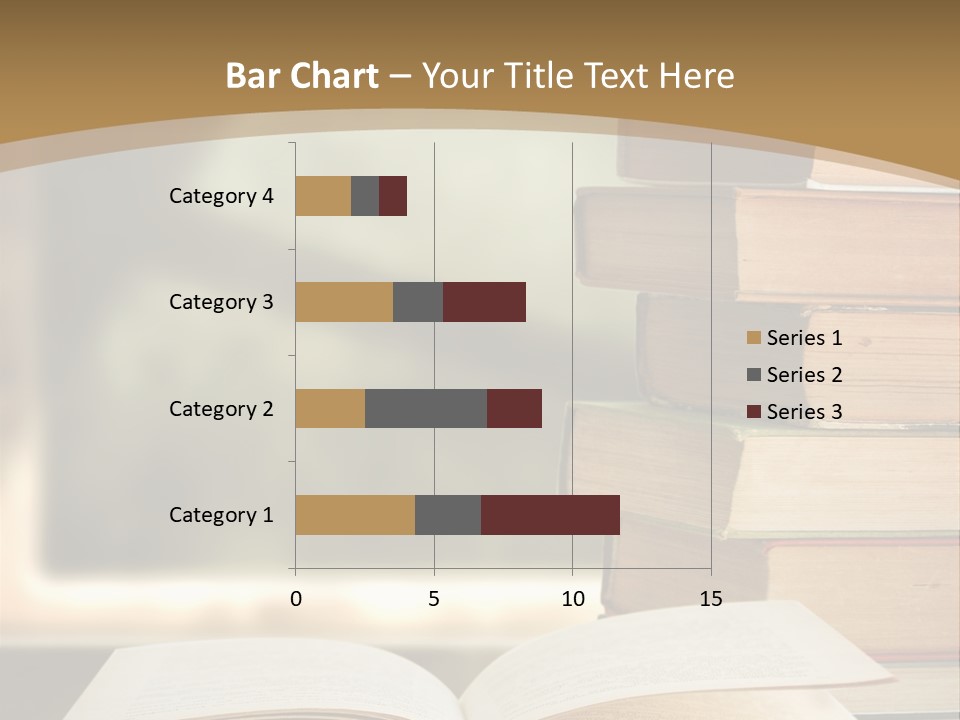 Bar Chart – Your Title Text Here

Category 4
Category 3
Category 2
Category 1

0
5
10
15

Series 1
Series 2
Series 3